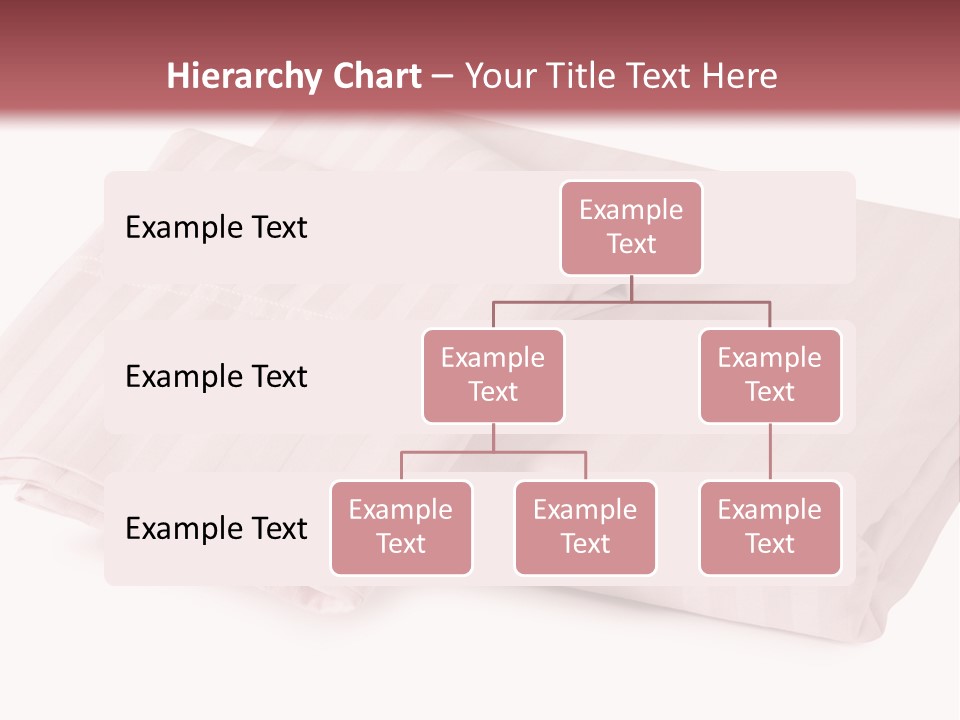 Hierarchy Chart – Your Title Text Here

Example Text

Example Text

Example Text

Example Text

Example Text

Example Text

Example Text

Example Text

Example Text